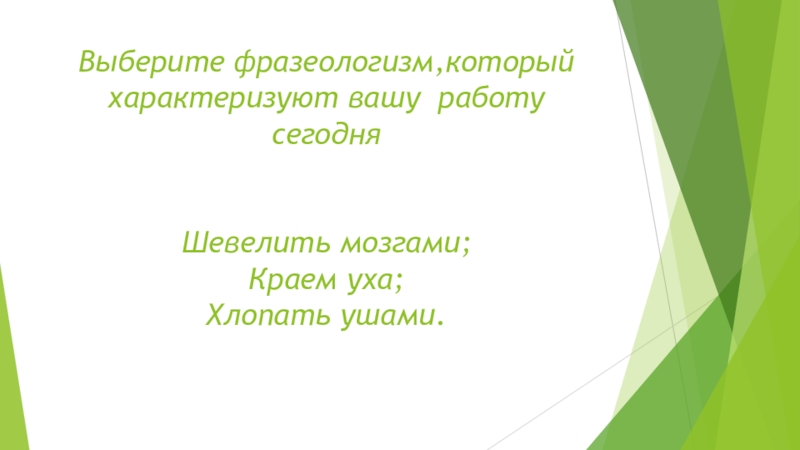 Выберите фразеологизм,который характеризуют вашу работу сегодня

Шевелить мозгами;
Краем уха;
Хлопать ушами.